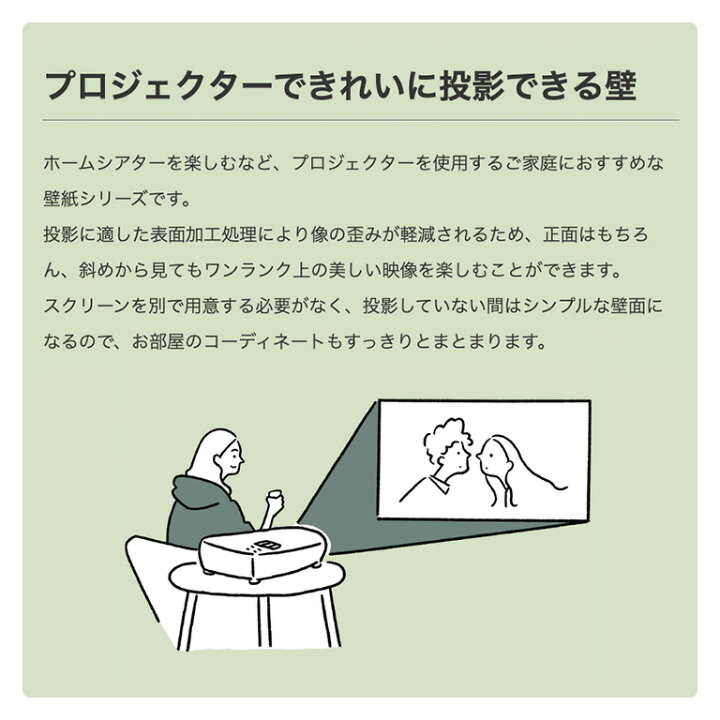 プロジェクターできれいに投影できる壁

ホームシアターを楽しむなど、プロジェクターを使用するご家庭におすすめな壁紙シリーズです。
投影に適した表面加工処理により像の歪みが軽減されるため、正面はもちろん、斜めから見てもワンランク上の美しい映像を楽しむことができます。
スクリーンを別で用意する必要がなく、投影していない間はシンプルな壁面になるので、お部屋のコーディネートもすっきりとまとまります。